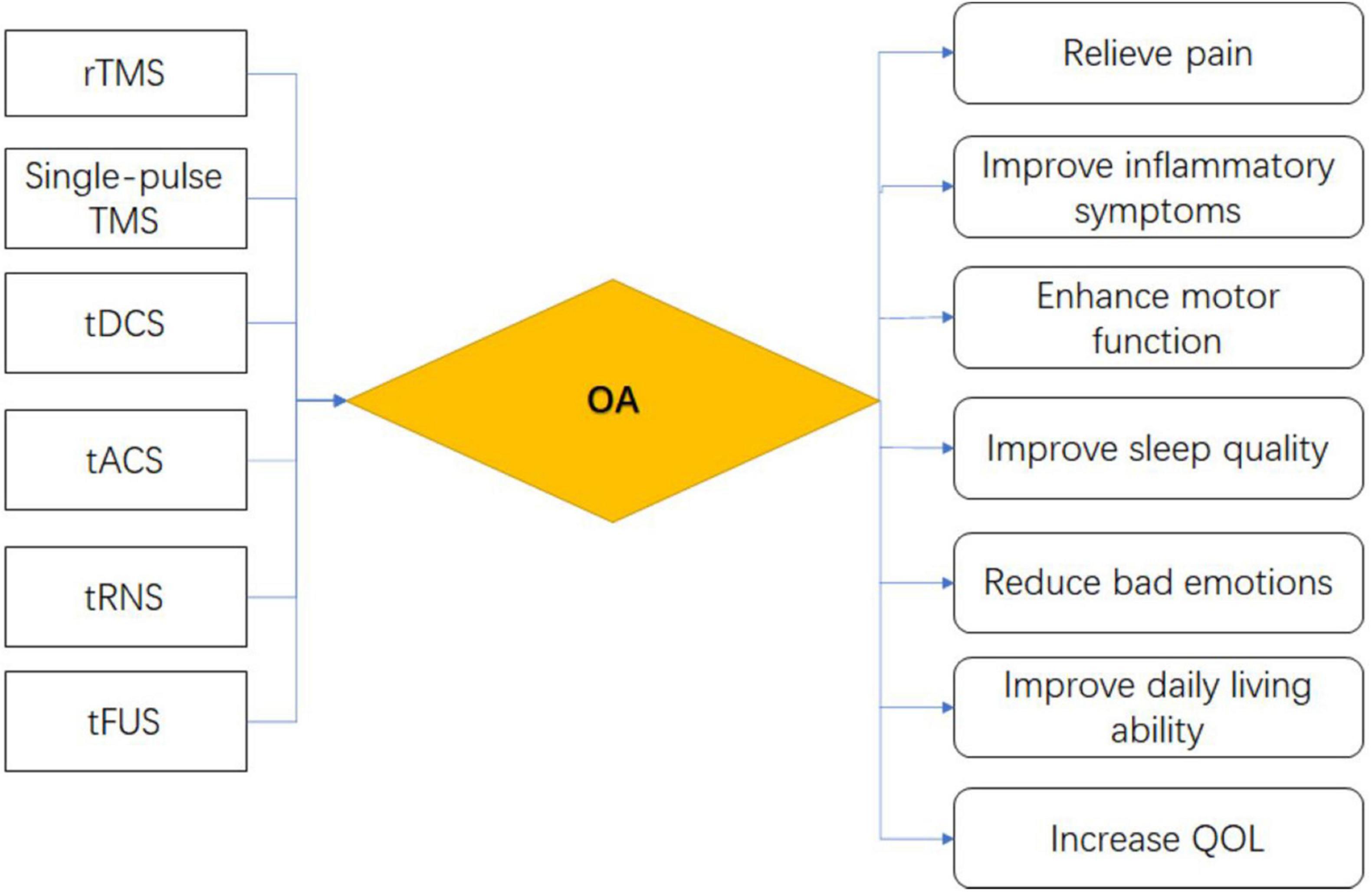 rTMS

Single-pulse TMS

tDCS

tACS

tRNS

tFUS

OA

Relieve pain

Improve inflammatory symptoms

Enhance motor function

Improve sleep quality

Reduce bad emotions

Improve daily living ability

Increase QOL